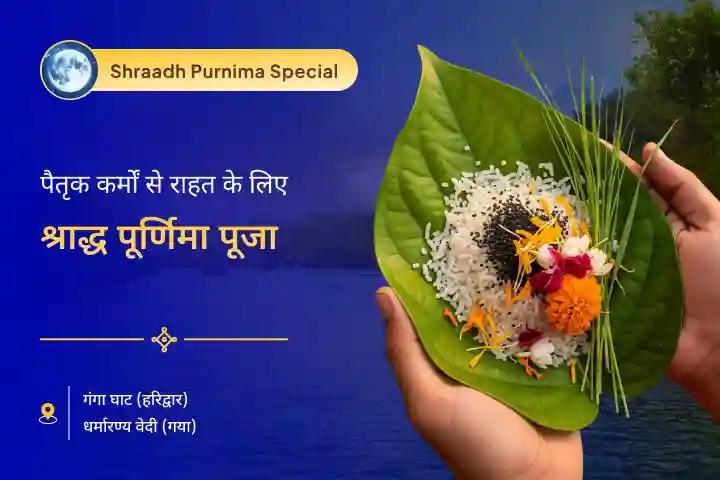 Shraadh Purnima Special

पैतृक कर्मों से राहत के लिए

श्राद्ध पूर्णिमा पूजा

गंगा घाट (हरिद्वार)
धर्मारण्य वेदी (गया)